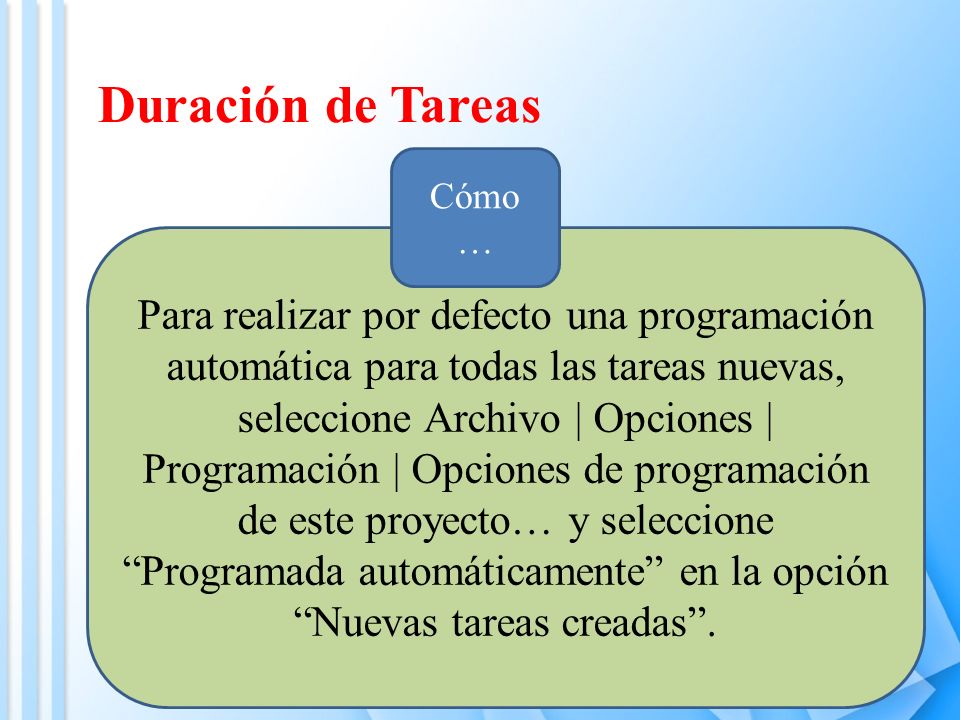 Duración de Tareas

Cómo …

Para realizar por defecto una programación automática para todas las tareas nuevas, seleccione Archivo | Opciones | Programación | Opciones de programación de este proyecto… y seleccione “Programada automáticamente” en la opción “Nuevas tareas creadas”.